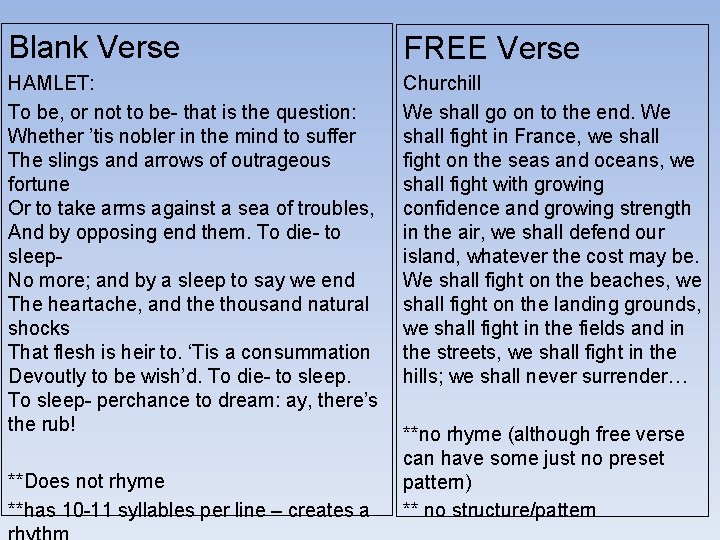 Blank Verse

HAMLET:

To be, or not to be- that is the question:
Whether 'tis nobler in the mind to suffer
The slings and arrows of outrageous fortune
Or to take arms against a sea of troubles,
And by opposing end them. To die- to sleep-
No more; and by a sleep to say we end
The heartache, and the thousand natural shocks
That flesh is heir to. 'Tis a consummation
Devoutly to be wish'd. To die- to sleep.
To sleep- perchance to dream: ay, there's the rub!

**Does not rhyme

**has 10-11 syllables per line – creates a rhythm

FREE Verse

Churchill

We shall go on to the end. We shall fight in France, we shall fight on the seas and oceans, we shall fight with growing confidence and growing strength in the air, we shall defend our island, whatever the cost may be. We shall fight on the beaches, we shall fight on the landing grounds, we shall fight in the fields and in the streets, we shall fight in the hills; we shall never surrender…

**no rhyme (although free verse can have some just no preset pattern)

** no structure/pattern